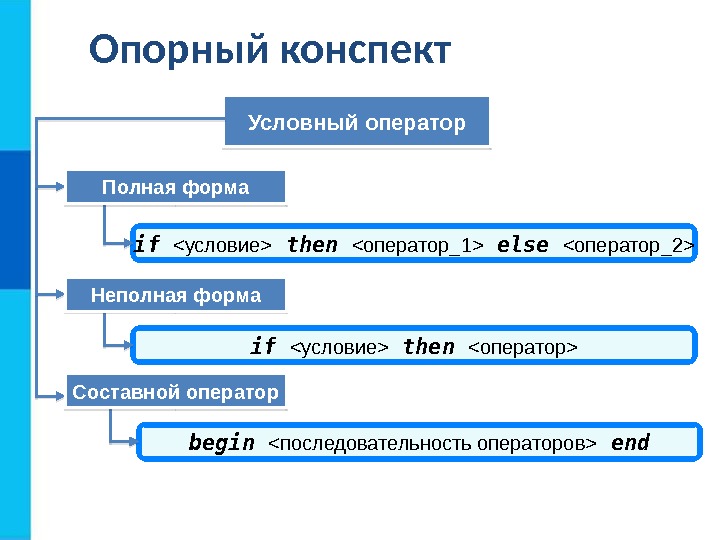 Опорный конспект

Условный оператор

Полная форма

if <условие> then <оператор_1> else <оператор_2>

Неполная форма

if <условие> then <оператор>

Составной оператор

begin <последовательность операторов> end